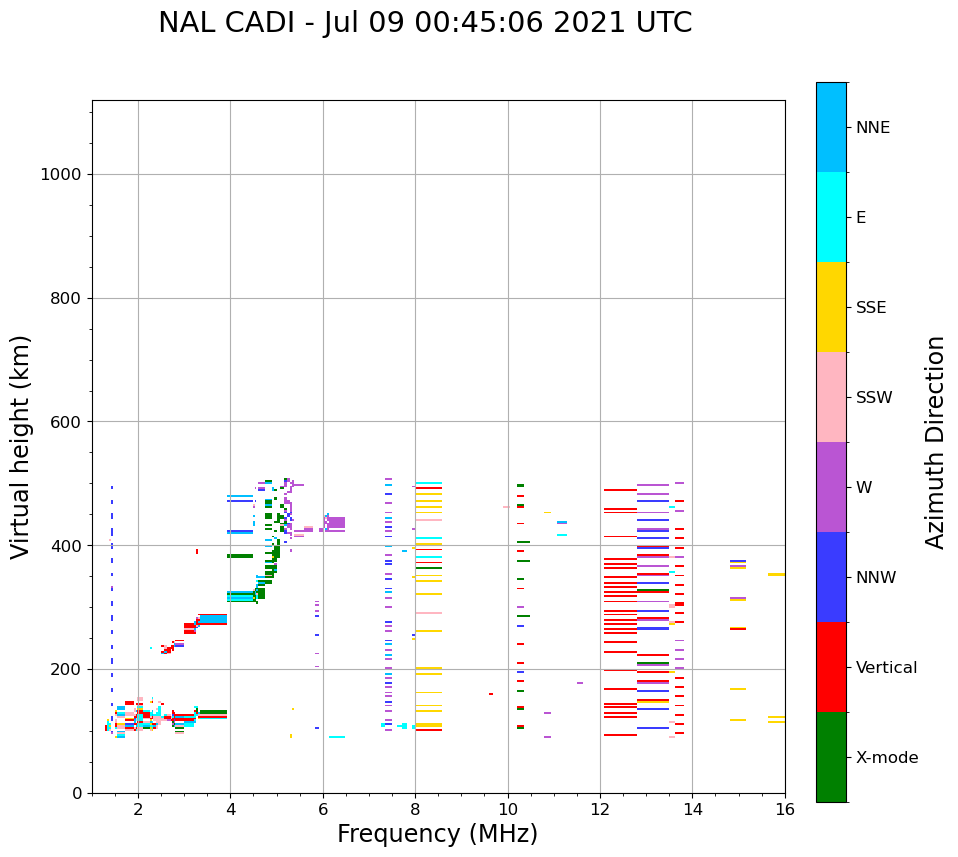 NAL CADI - Jul 09 00:45:06 2021 UTC

Virtual height (km)

1000
800
600
400
200
0

2
4
6
8
10
12
14
16

Frequency (MHz)

NNE
E
SSE
SSW
W
NNW
Vertical
X-mode

Azimuth Direction